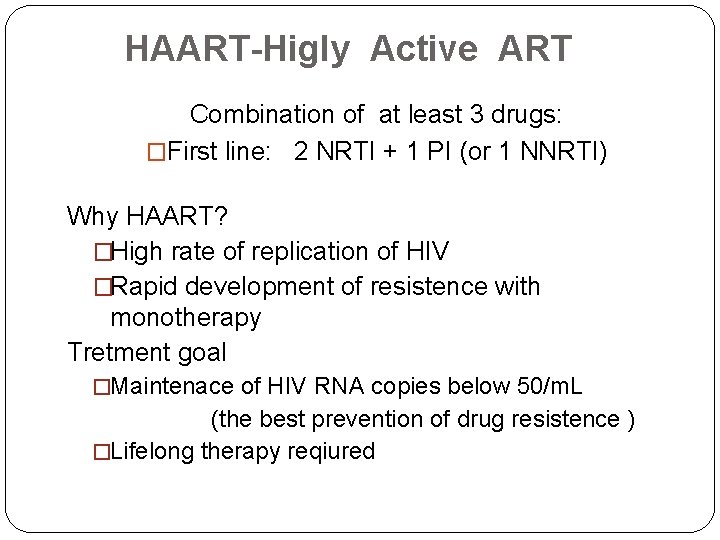 HAART-Higly Active ART

Combination of at least 3 drugs:
□First line: 2 NRTI + 1 PI (or 1 NNRTI)

Why HAART?
□High rate of replication of HIV
□Rapid development of resistence with monotherapy
Tretment goal
□Maintenace of HIV RNA copies below 50/mL
(the best prevention of drug resistence )
□Lifelong therapy reqiured